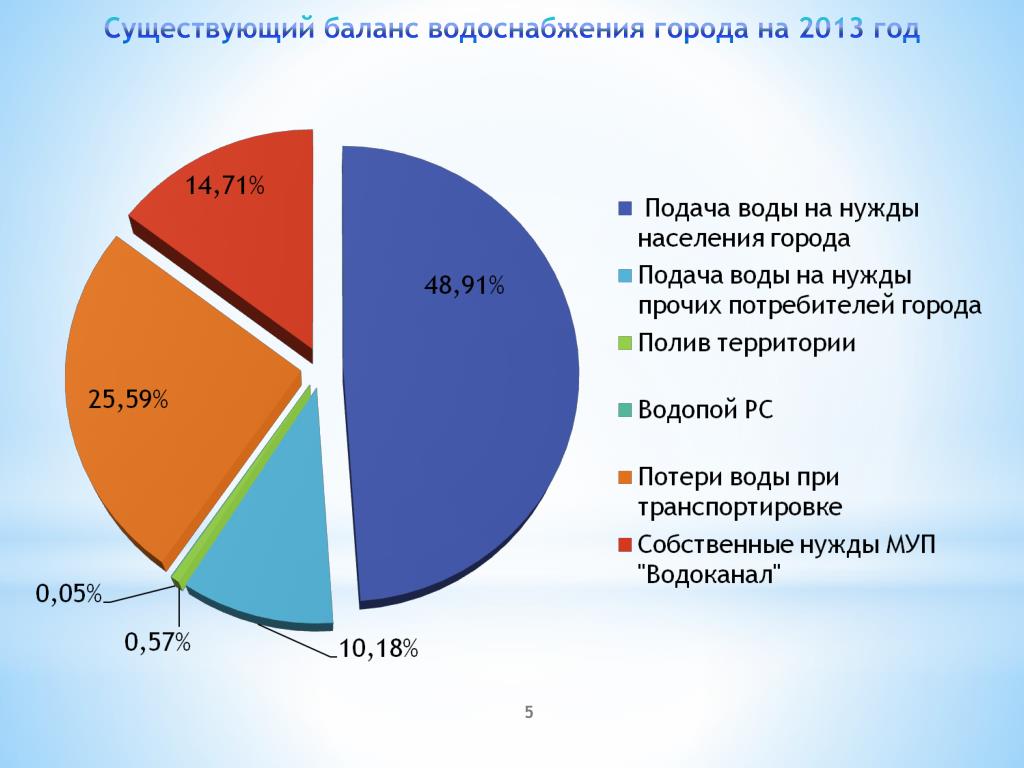 Существующий баланс водоснабжения города на 2013 год

14,71%

48,91%

25,59%

0,05%

0,57%

10,18%

Подача воды на нужды населения города

Подача воды на нужды прочих потребителей города

Полив территории

Водопой РС

Потери воды при транспортировке

Собственные нужды МУП "Водоканал"

5